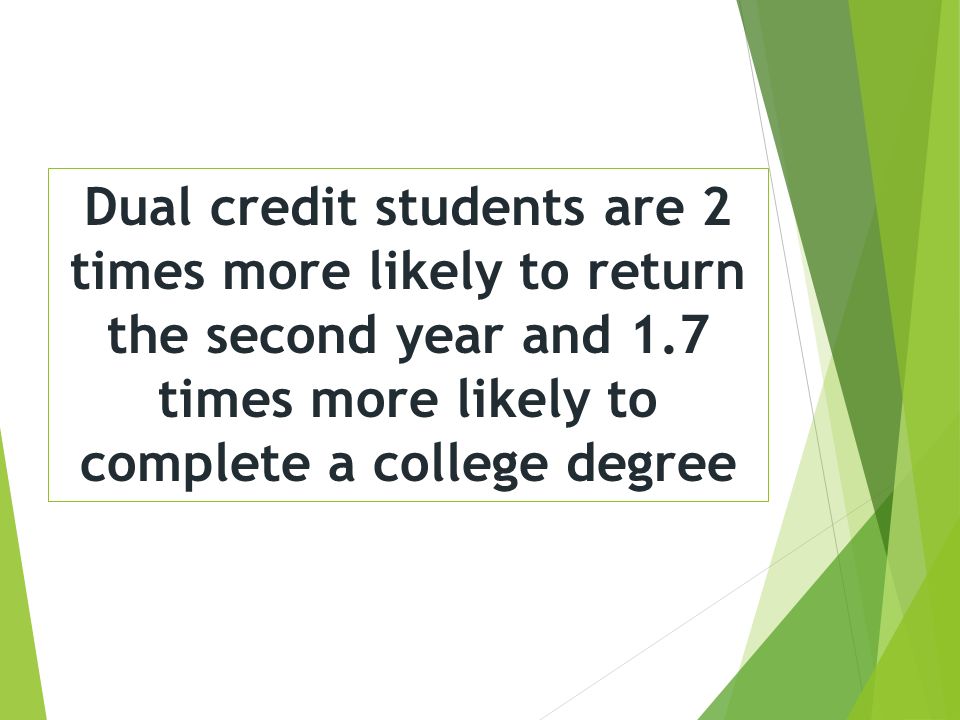 Dual credit students are 2 times more likely to return the second year and 1.7 times more likely to complete a college degree